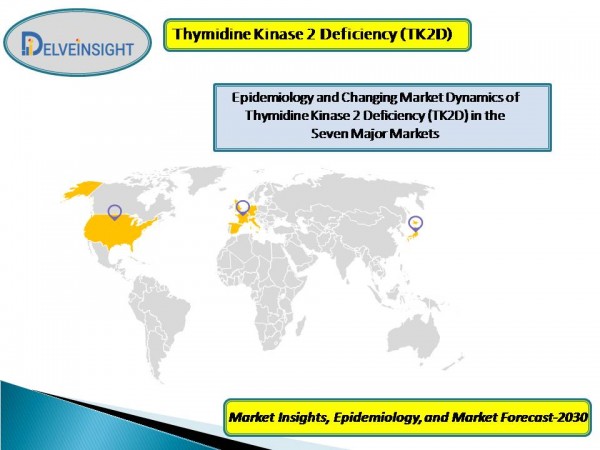 DELVEINSIGHT

Thymidine Kinase 2 Deficiency (TK2D)

Epidemiology and Changing Market Dynamics of Thymidine Kinase 2 Deficiency (TK2D) in the Seven Major Markets

Market Insights, Epidemiology, and Market Forecast-2030